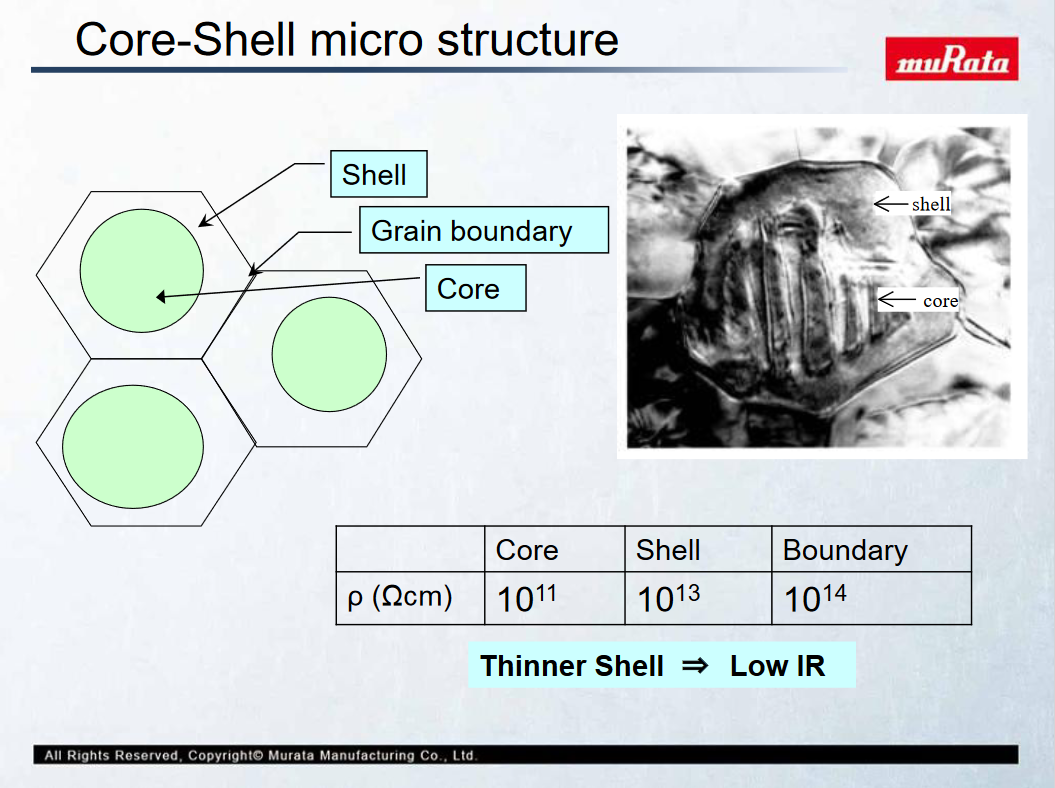 Core-Shell micro structure

muRata

Shell

Grain boundary

Core

shell

core

|  | Core | Shell | Boundary |
|---|---|---|---|
| ρ (Ωcm) | $10^{11}$ | $10^{13}$ | $10^{14}$ |

Thinner Shell ⇒ Low IR

All Rights Reserved, Copyright© Murata Manufacturing Co., Ltd.